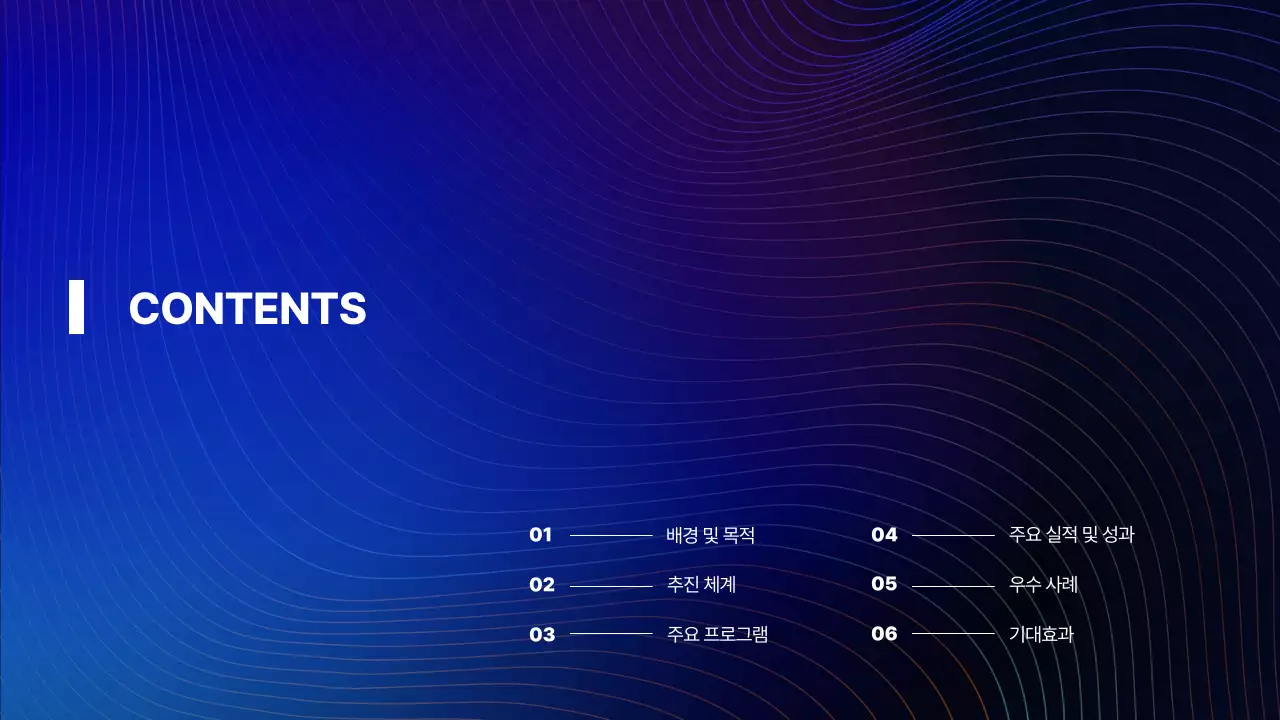 CONTENTS

01 배경 및 목적
02 추진 체계
03 주요 프로그램

04 주요 실적 및 성과
05 우수 사례
06 기대효과